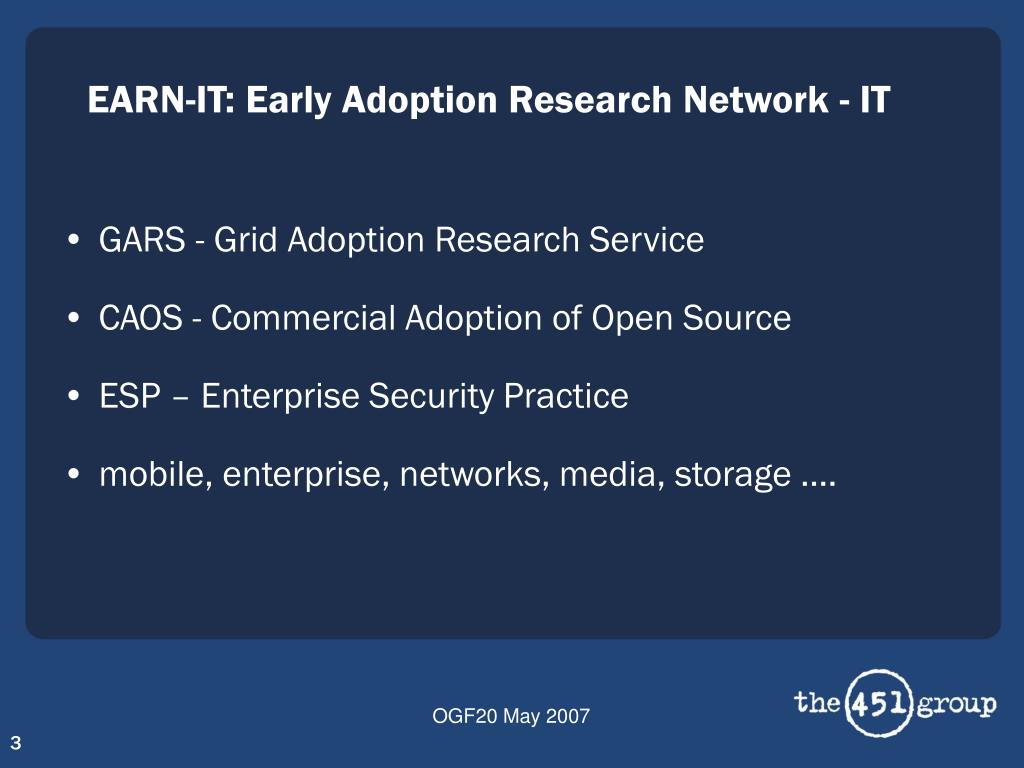 EARN-IT: Early Adoption Research Network - IT

• GARS - Grid Adoption Research Service

• CAOS - Commercial Adoption of Open Source

• ESP – Enterprise Security Practice

• mobile, enterprise, networks, media, storage ….

OGF20 May 2007

the 451 group

3